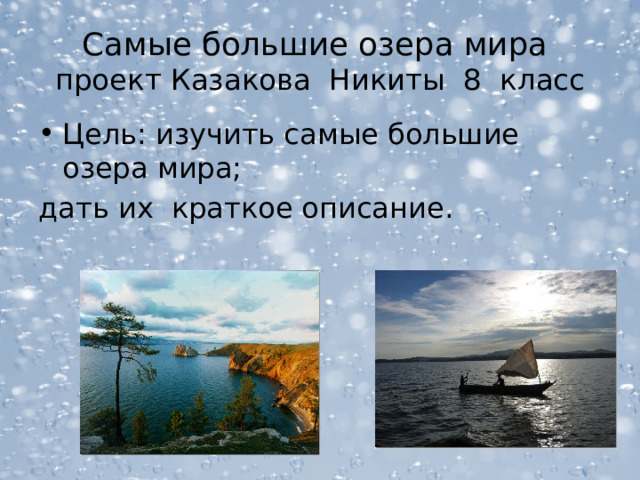 Самые большие озера мира
проект Казакова Никиты 8 класс

• Цель: изучить самые большие озера мира;

дать их краткое описание.